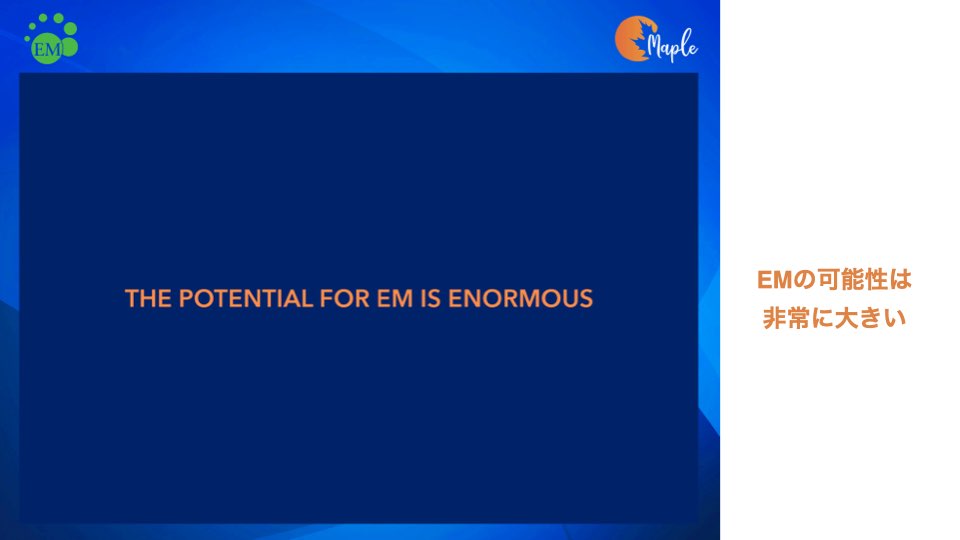 EM

Maple

THE POTENTIAL FOR EM IS ENORMOUS

EMの可能性は
非常に大きい